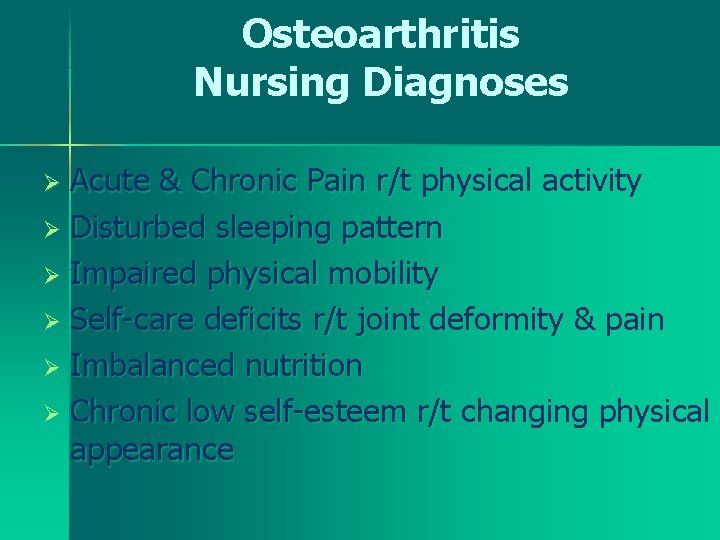 Osteoarthritis
Nursing Diagnoses

➢ Acute & Chronic Pain r/t physical activity
➢ Disturbed sleeping pattern
➢ Impaired physical mobility
➢ Self-care deficits r/t joint deformity & pain
➢ Imbalanced nutrition
➢ Chronic low self-esteem r/t changing physical appearance